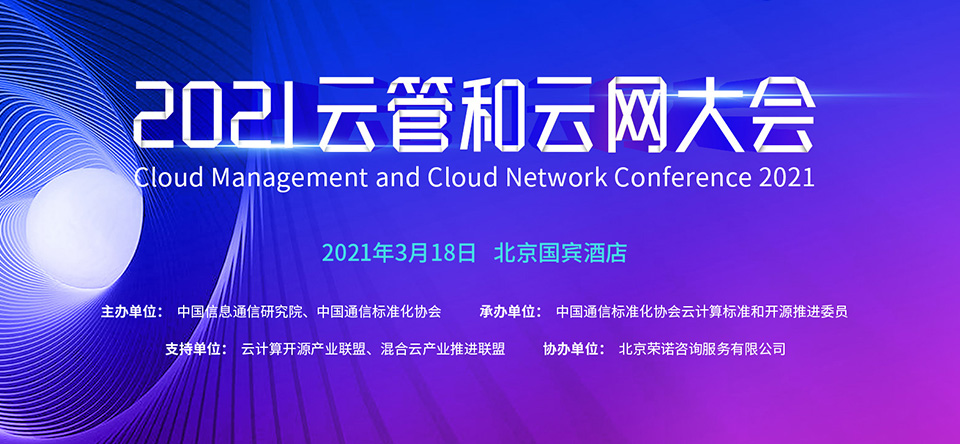 2021云管和云网大会
Cloud Management and Cloud Network Conference 2021

2021年3月18日 北京国宾酒店

主办单位： 中国信息通信研究院、中国通信标准化协会 承办单位： 中国通信标准化协会云计算标准和开源推进委员

支持单位： 云计算开源产业联盟、混合云产业推进联盟 协办单位： 北京荣诺咨询服务有限公司